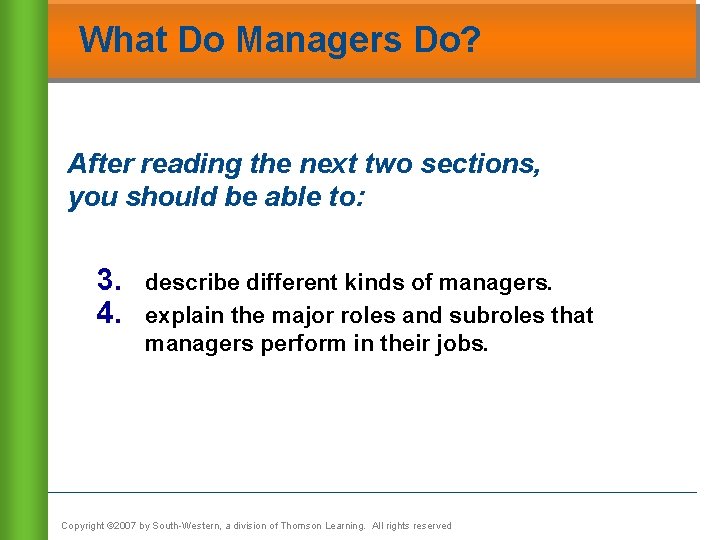 What Do Managers Do?

After reading the next two sections, you should be able to:

3. describe different kinds of managers.
4. explain the major roles and subroles that managers perform in their jobs.

Copyright ©2007 by South-Western, a division of Thomson Learning. All rights reserved